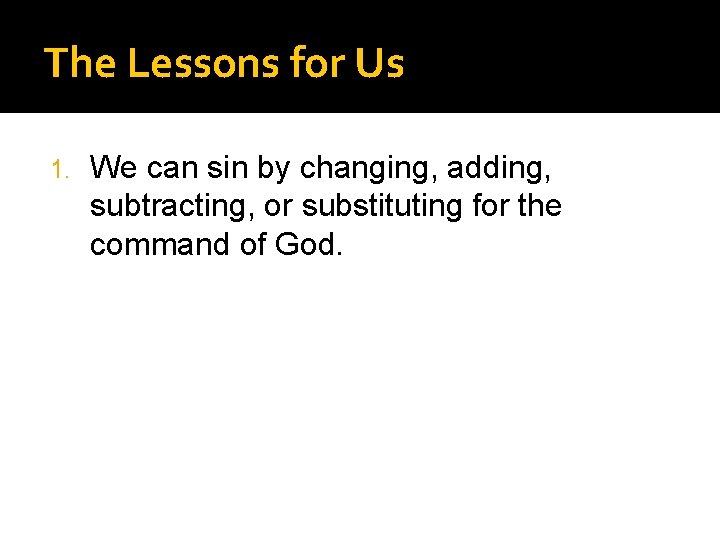 The Lessons for Us

1. We can sin by changing, adding, subtracting, or substituting for the command of God.